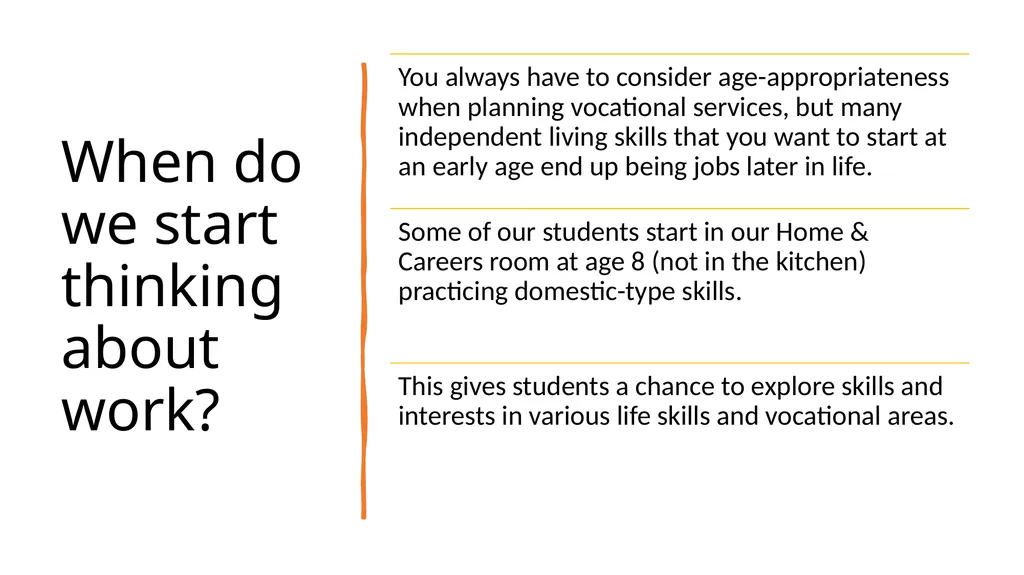 When do we start thinking about work?

You always have to consider age-appropriateness when planning vocational services, but many independent living skills that you want to start at an early age end up being jobs later in life.

Some of our students start in our Home & Careers room at age 8 (not in the kitchen) practicing domestic-type skills.

This gives students a chance to explore skills and interests in various life skills and vocational areas.